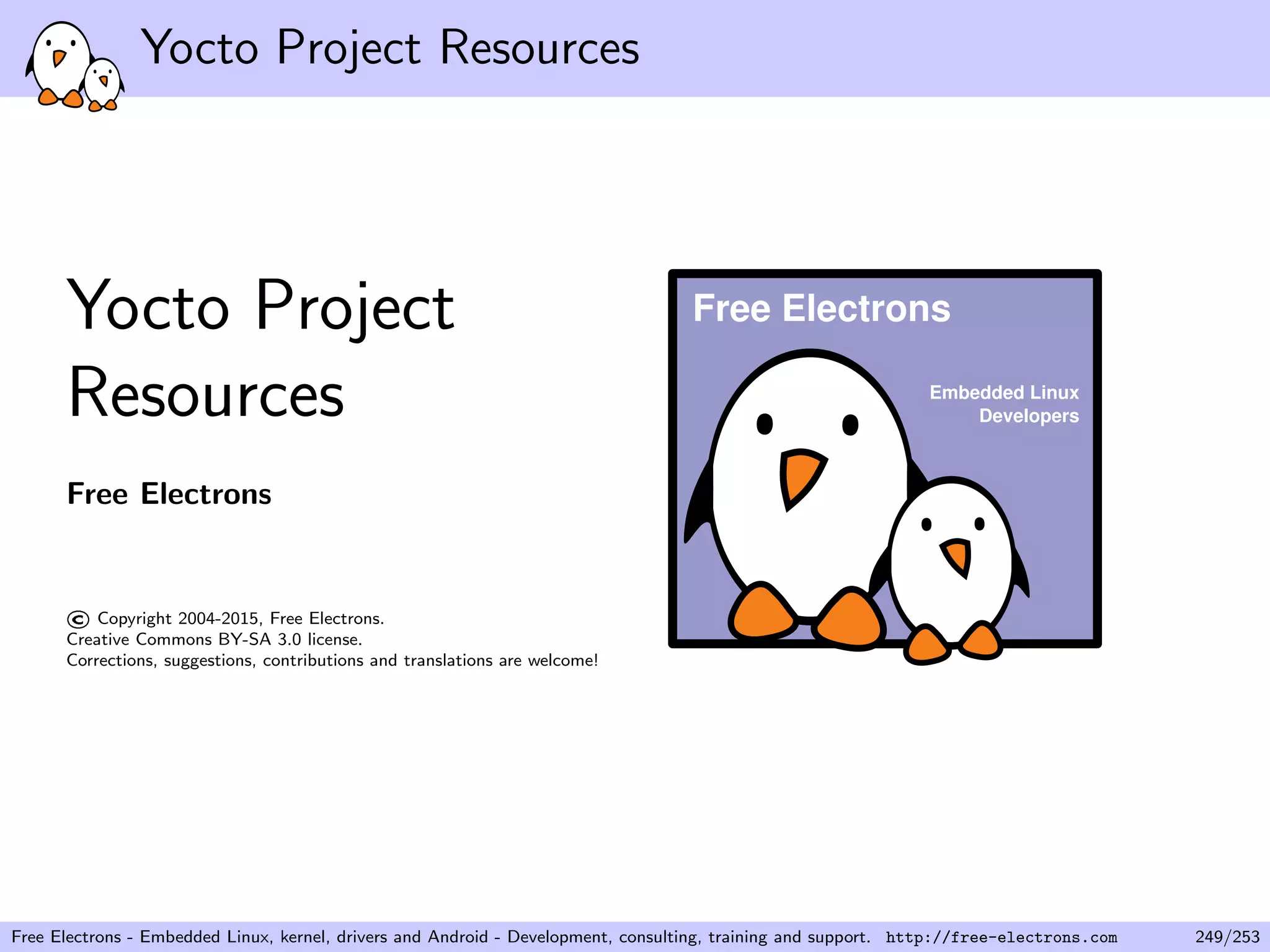 Yocto Project Resources

Yocto Project Resources

Free Electrons

© Copyright 2004-2015, Free Electrons.
Creative Commons BY-SA 3.0 license.
Corrections, suggestions, contributions and translations are welcome!

Free Electrons

Embedded Linux Developers

Free Electrons - Embedded Linux, kernel, drivers and Android - Development, consulting, training and support. http://free-electrons.com 249/253